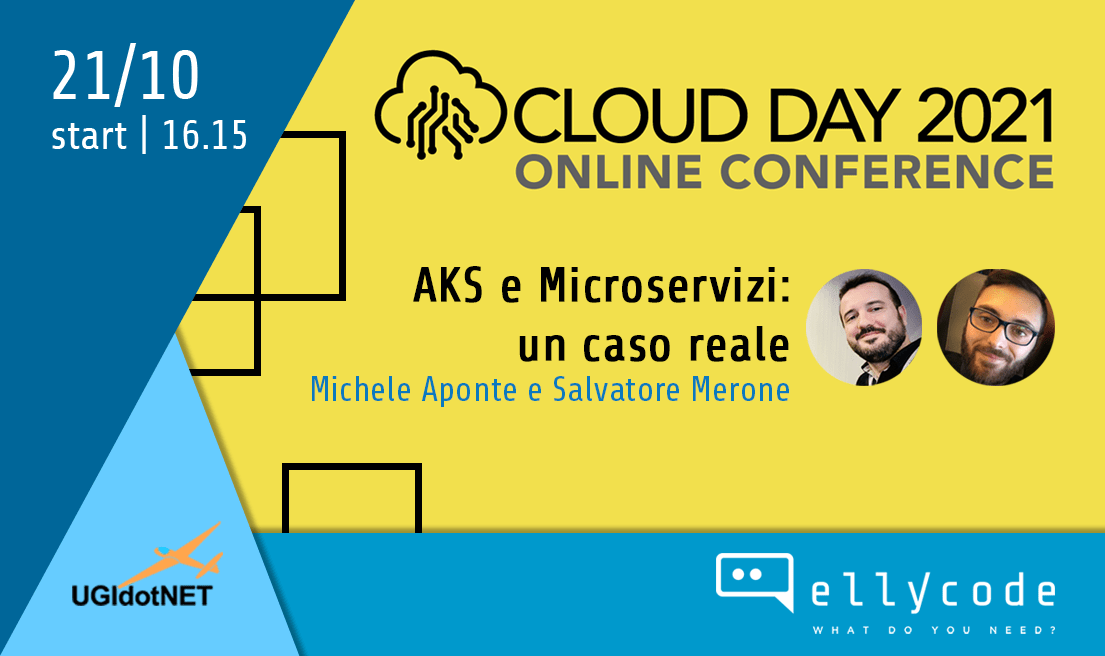 21/10
start | 16.15

CLOUD DAY 2021
ONLINE CONFERENCE

AKS e Microservizi: un caso reale
Michele Aponte e Salvatore Merone

UGIdotNET

ellycode
WHAT DO YOU NEED?